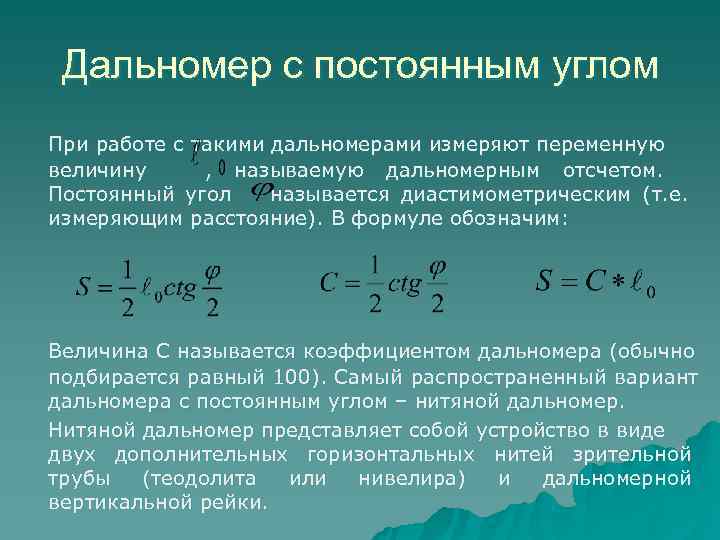 Дальномер с постоянным углом

При работе с такими дальномерами измеряют переменную величину $\ell_0$, называемую дальномерным отсчетом. Постоянный угол $\varphi$ называется диастимометрическим (т.е. измеряющим расстояние). В формуле обозначим:

$S = \frac{1}{2}\ell_0 ctg\frac{\varphi}{2}$ $C = \frac{1}{2}ctg\frac{\varphi}{2}$ $S = C * \ell_0$

Величина С называется коэффициентом дальномера (обычно подбирается равный 100). Самый распространенный вариант дальномера с постоянным углом – нитяной дальномер.

Нитяной дальномер представляет собой устройство в виде двух дополнительных горизонтальных нитей зрительной трубы (теодолита или нивелира) и дальномерной вертикальной рейки.